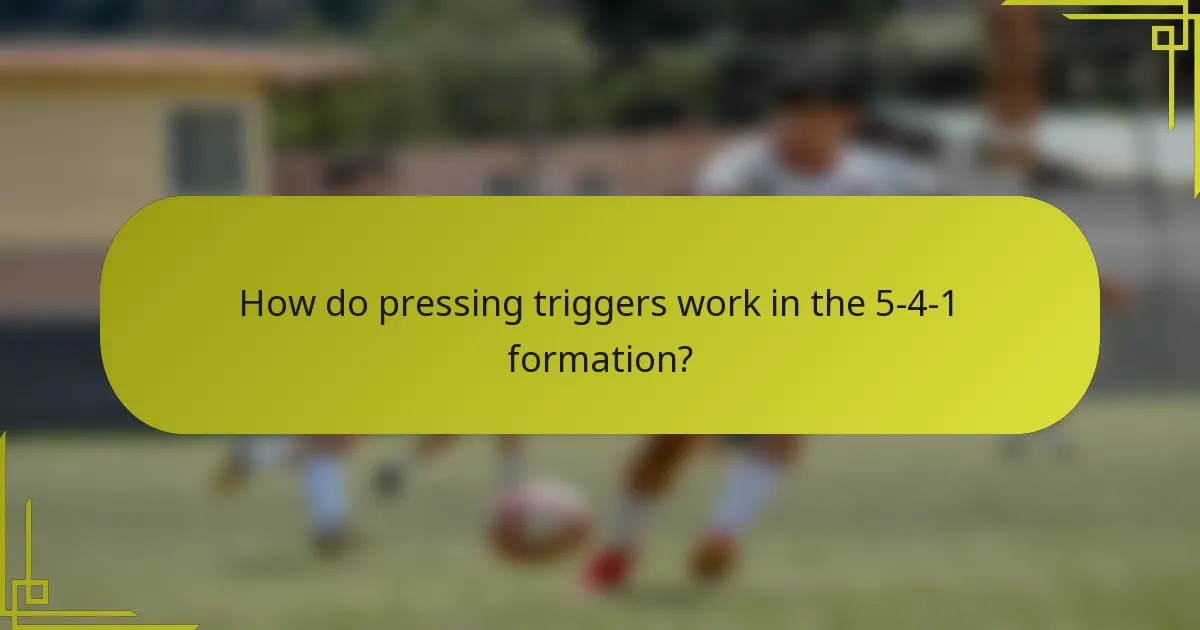 How do pressing triggers work in the 5-4-1 formation?